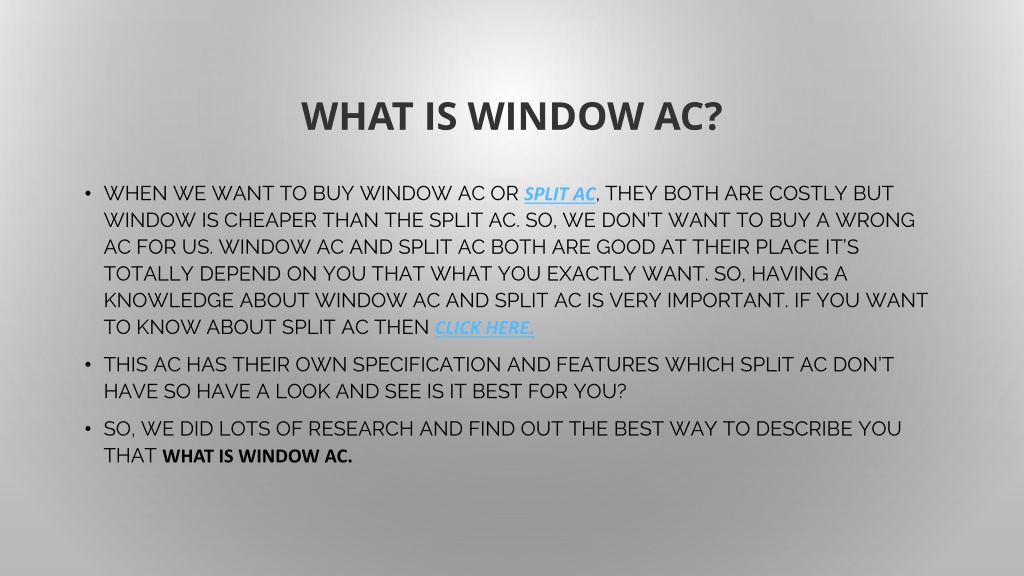 WHAT IS WINDOW AC?

• WHEN WE WANT TO BUY WINDOW AC OR SPLIT AC, THEY BOTH ARE COSTLY BUT WINDOW IS CHEAPER THAN THE SPLIT AC. SO, WE DON'T WANT TO BUY A WRONG AC FOR US. WINDOW AC AND SPLIT AC BOTH ARE GOOD AT THEIR PLACE IT'S TOTALLY DEPEND ON YOU THAT WHAT YOU EXACTLY WANT. SO, HAVING A KNOWLEDGE ABOUT WINDOW AC AND SPLIT AC IS VERY IMPORTANT. IF YOU WANT TO KNOW ABOUT SPLIT AC THEN CLICK HERE.

• THIS AC HAS THEIR OWN SPECIFICATION AND FEATURES WHICH SPLIT AC DON'T HAVE SO HAVE A LOOK AND SEE IS IT BEST FOR YOU?

• SO, WE DID LOTS OF RESEARCH AND FIND OUT THE BEST WAY TO DESCRIBE YOU THAT WHAT IS WINDOW AC.